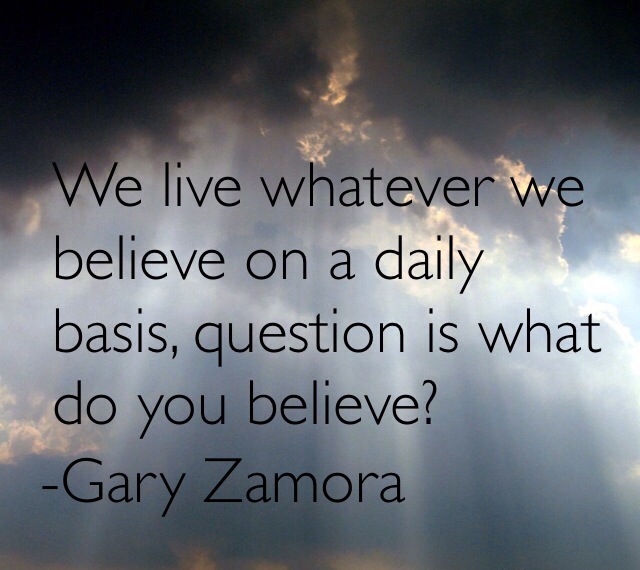 We live whatever we believe on a daily basis, question is what do you believe?
-Gary Zamora